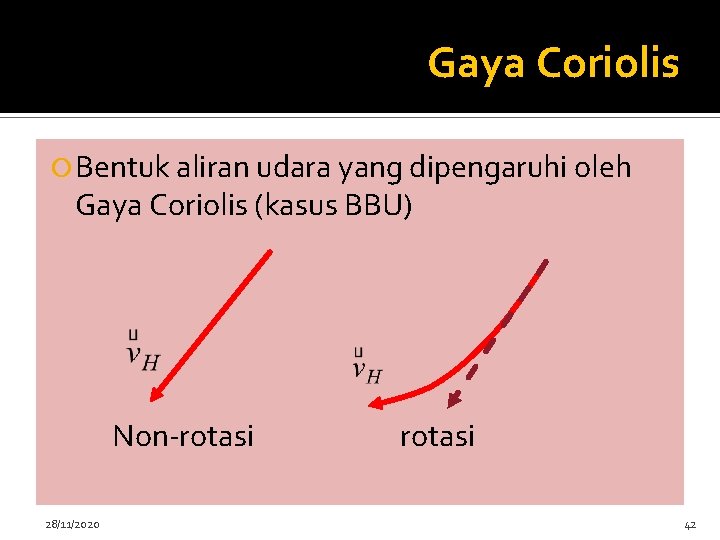 Gaya Coriolis

Bentuk aliran udara yang dipengaruhi oleh Gaya Coriolis (kasus BBU)

$\overset{u}{v}_H$

Non-rotasi

$\overset{u}{v}_H$

rotasi

28/11/2020

42